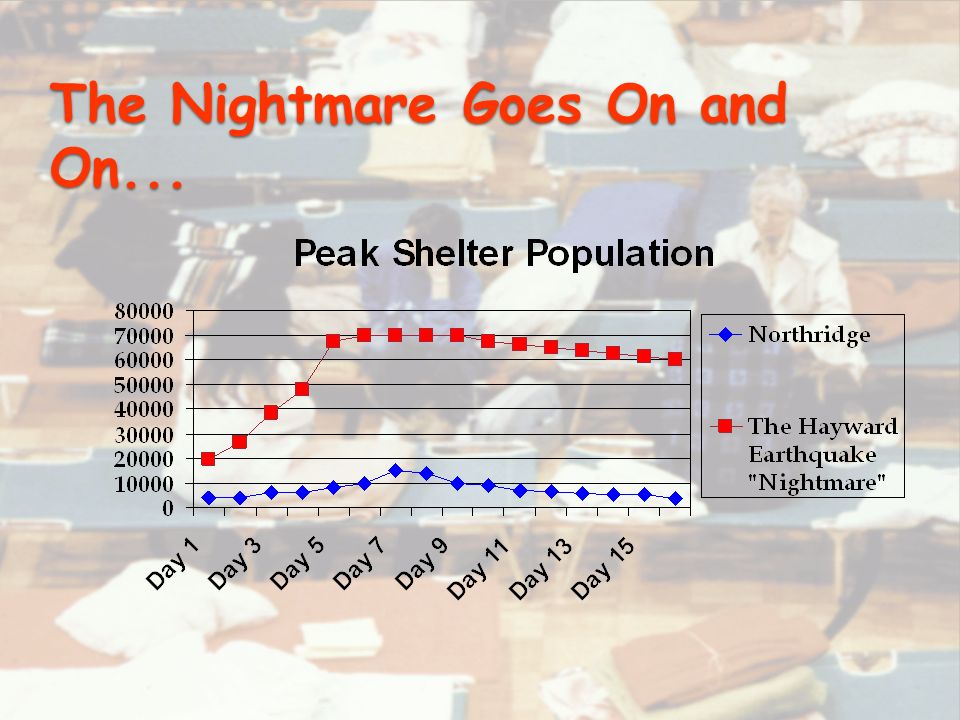 The Nightmare Goes On and On...

Peak Shelter Population

80000
70000
60000
50000
40000
30000
20000
10000
0

Day 1
Day 3
Day 5
Day 7
Day 9
Day 11
Day 13
Day 15

Northridge
The Hayward Earthquake "Nightmare"